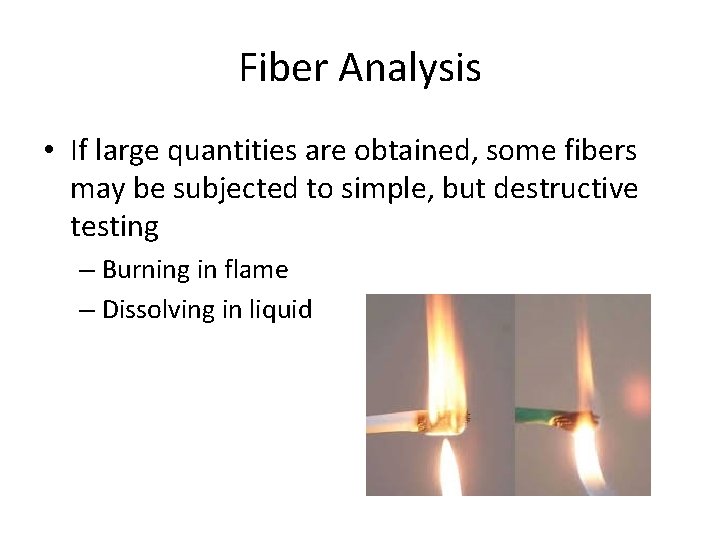 Fiber Analysis

• If large quantities are obtained, some fibers may be subjected to simple, but destructive testing

– Burning in flame

– Dissolving in liquid